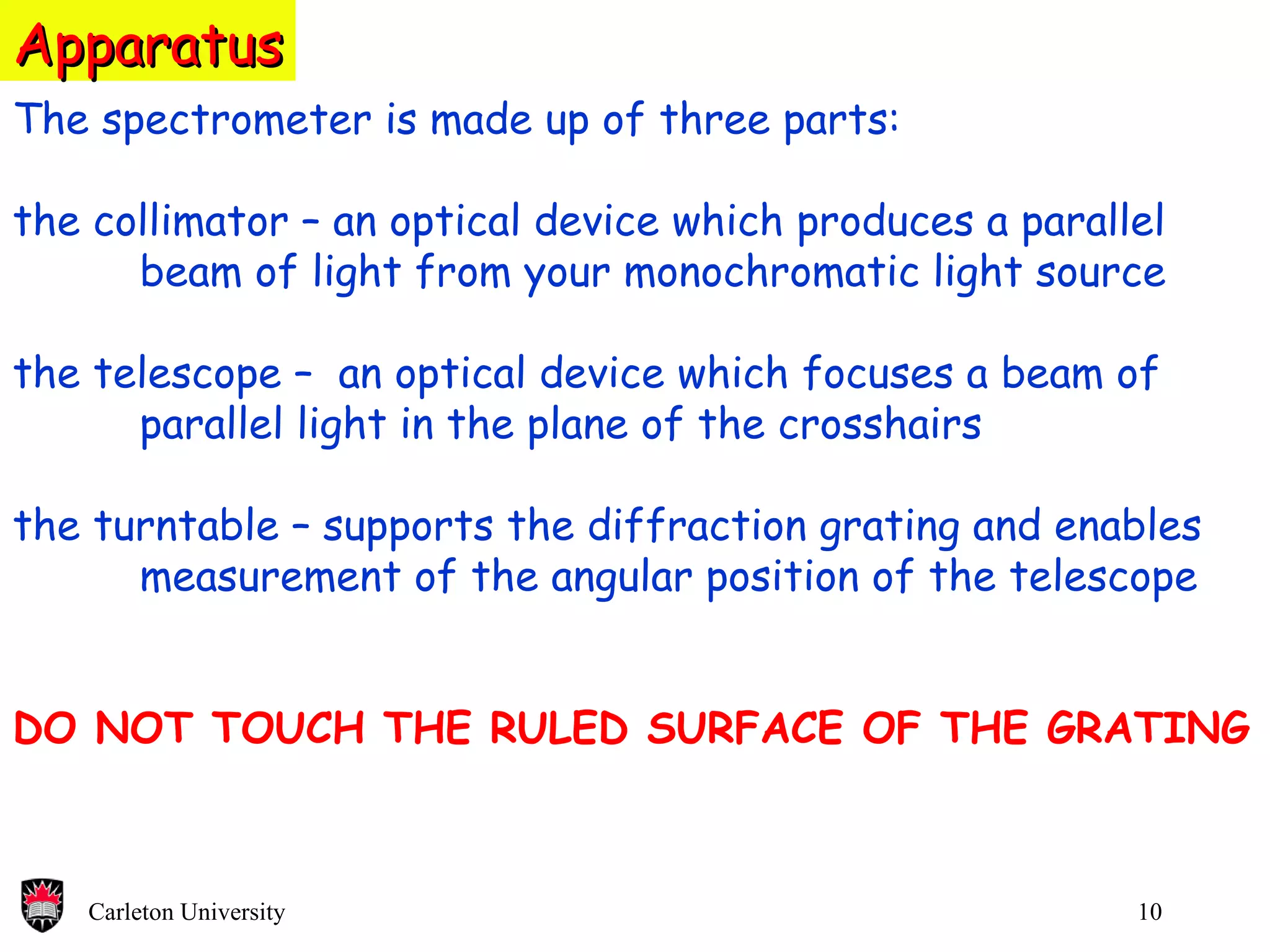 Apparatus

The spectrometer is made up of three parts:

the collimator – an optical device which produces a parallel beam of light from your monochromatic light source

the telescope – an optical device which focuses a beam of parallel light in the plane of the crosshairs

the turntable – supports the diffraction grating and enables measurement of the angular position of the telescope

DO NOT TOUCH THE RULED SURFACE OF THE GRATING

Carleton University

10